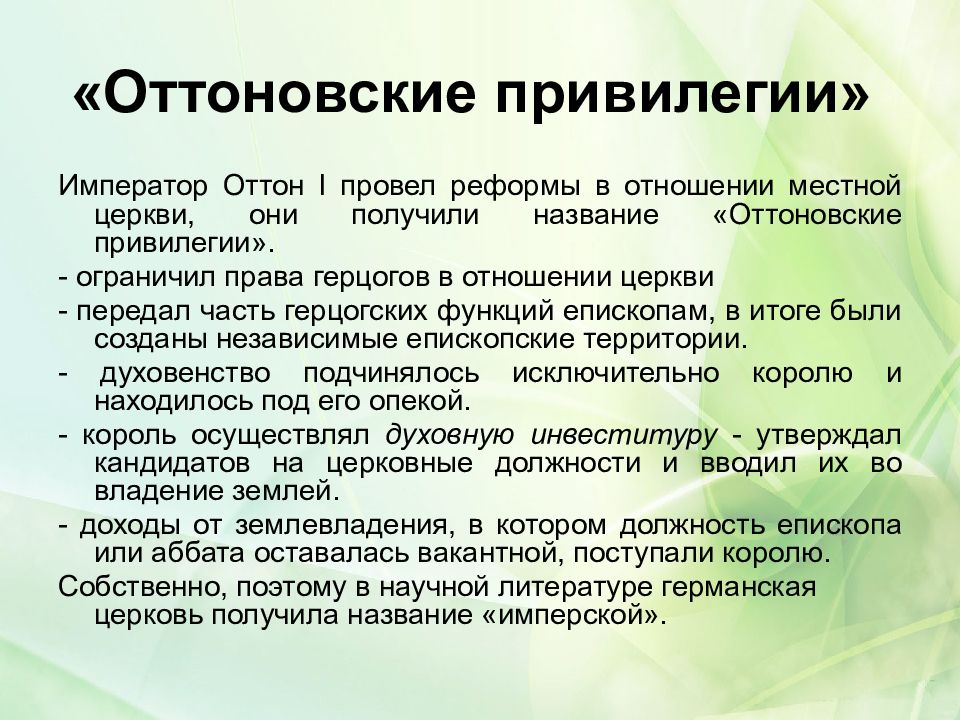 «Оттоновские привилегии»

Император Оттон I провел реформы в отношении местной церкви, они получили название «Оттоновские привилегии».

- ограничил права герцогов в отношении церкви

- передал часть герцогских функций епископам, в итоге были созданы независимые епископские территории.

- духовенство подчинялось исключительно королю и находилось под его опекой.

- король осуществлял духовную инвеституру - утверждал кандидатов на церковные должности и вводил их во владение землей.

- доходы от землевладения, в котором должность епископа или аббата оставалась вакантной, поступали королю.

Собственно, поэтому в научной литературе германская церковь получила название «имперской».